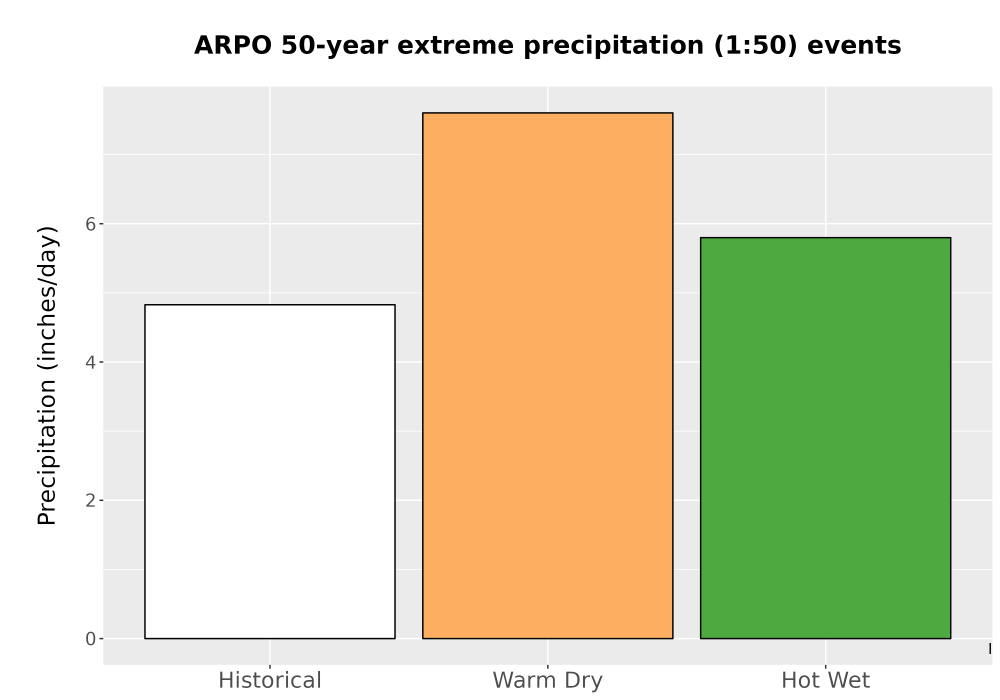 ARPO 50-year extreme precipitation (1:50) events

Precipitation (inches/day)

6
4
2
0

Historical
Warm Dry
Hot Wet